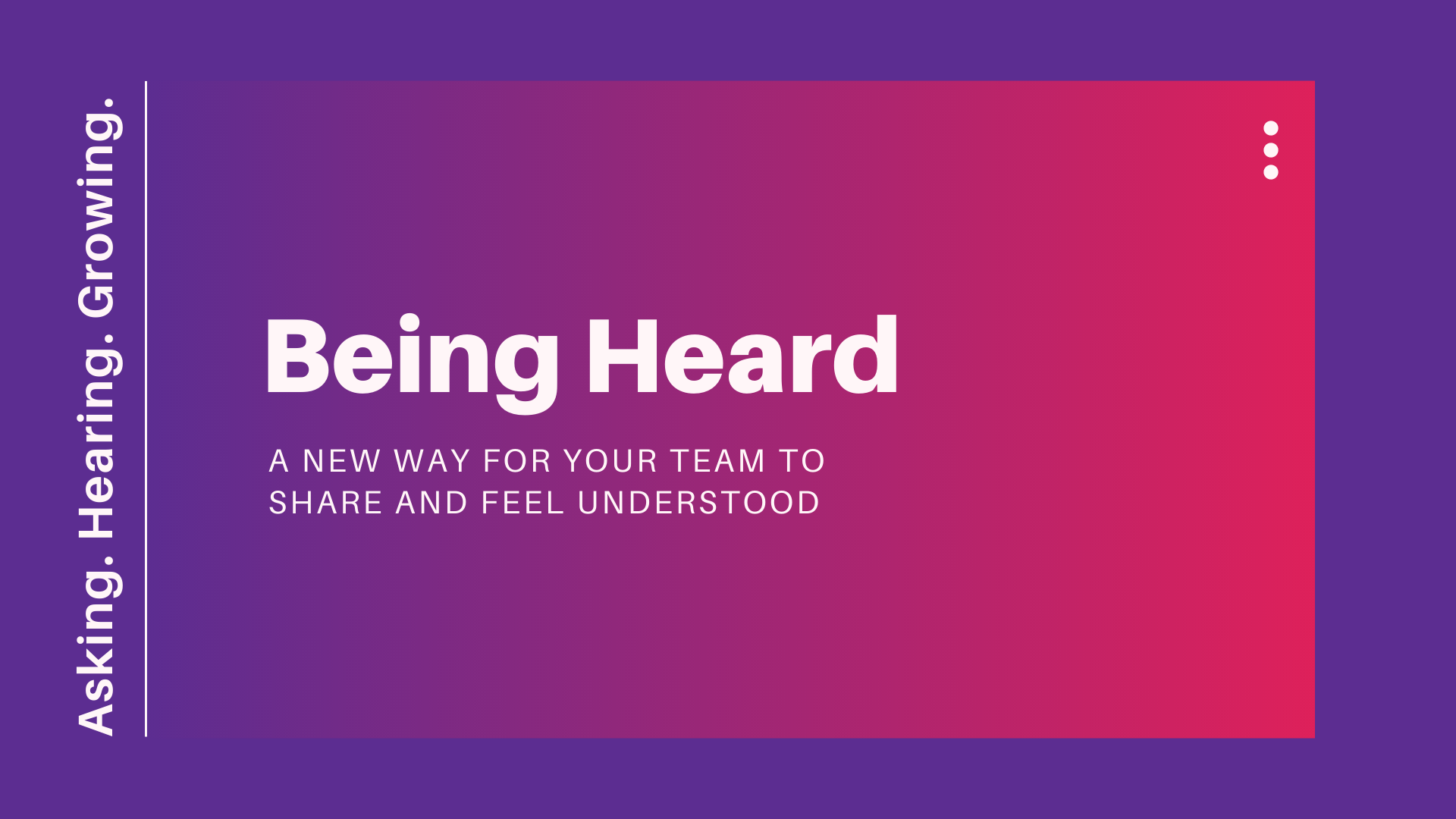 Asking. Hearing. Growing.

Being Heard

A NEW WAY FOR YOUR TEAM TO SHARE AND FEEL UNDERSTOOD